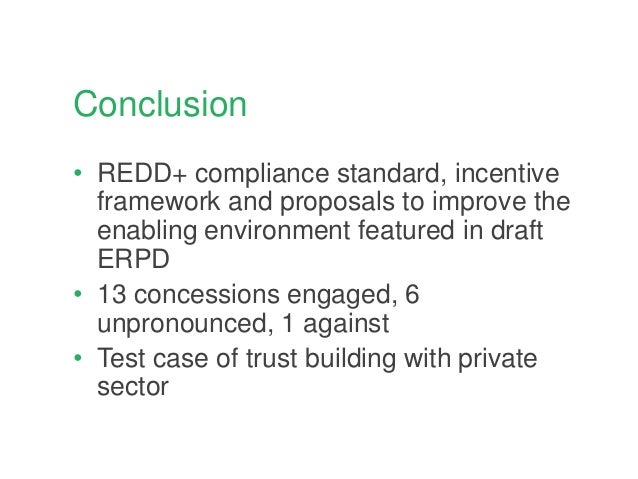 Conclusion

• REDD+ compliance standard, incentive framework and proposals to improve the enabling environment featured in draft ERPD
• 13 concessions engaged, 6 unpronounced, 1 against
• Test case of trust building with private sector